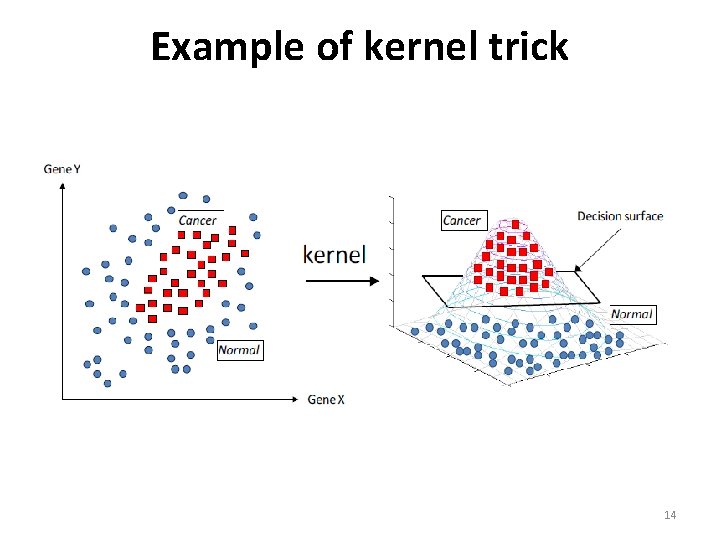 Example of kernel trick

Gene Y

Cancer

Normal

Gene X

kernel

Cancer

Decision surface

Normal

14